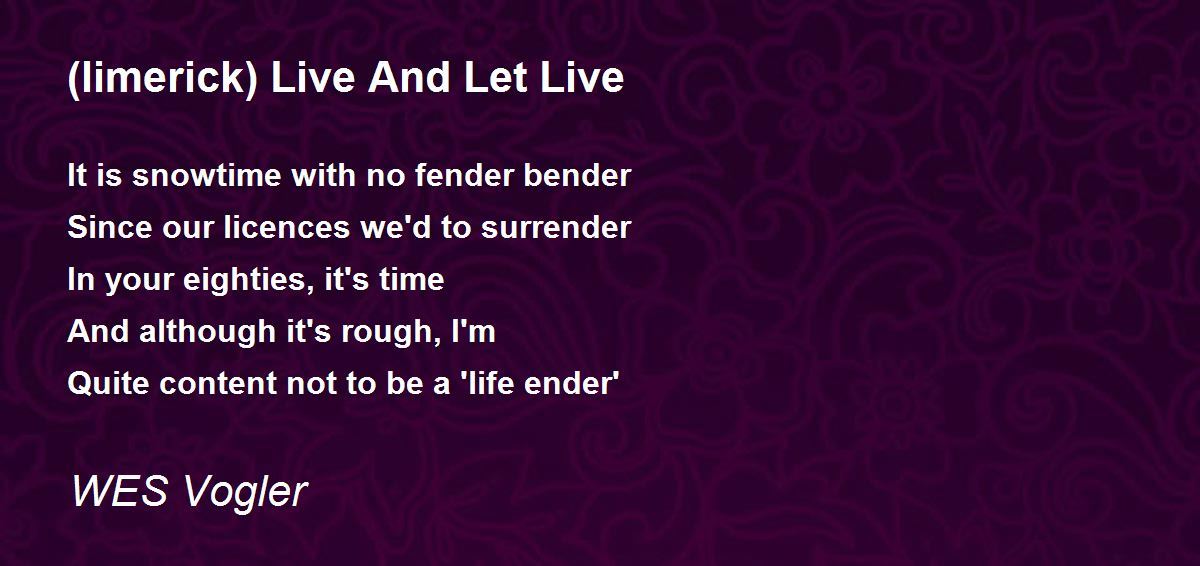 (limerick) Live And Let Live

It is snowtime with no fender bender
Since our licences we'd to surrender
In your eighties, it's time
And although it's rough, I'm
Quite content not to be a 'life ender'

WES Vogler